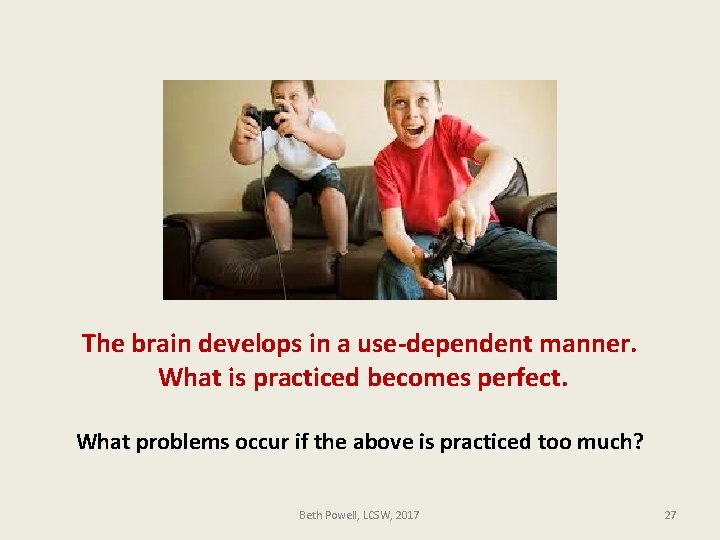 The brain develops in a use-dependent manner.
What is practiced becomes perfect.

What problems occur if the above is practiced too much?

Beth Powell, LCSW, 2017

27